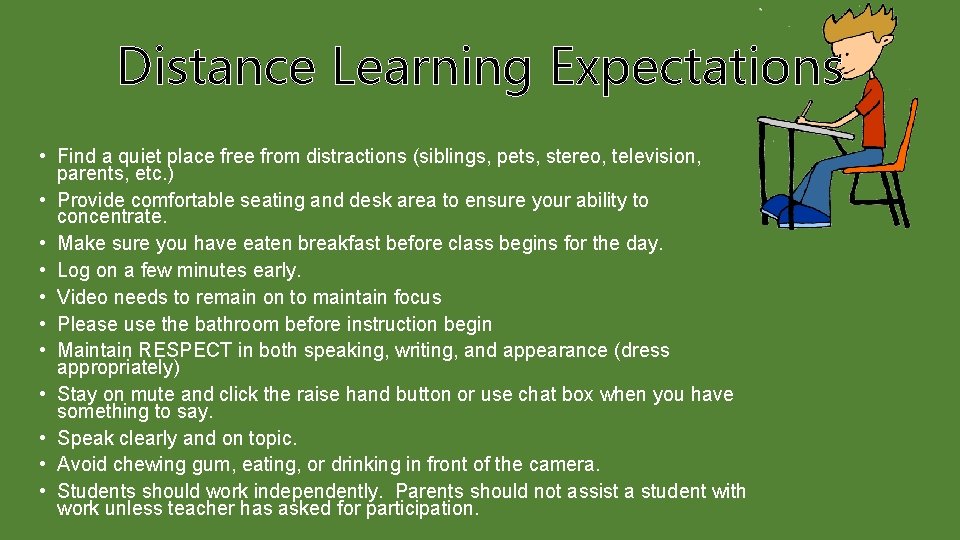 Distance Learning Expectations

• Find a quiet place free from distractions (siblings, pets, stereo, television, parents, etc.)
• Provide comfortable seating and desk area to ensure your ability to concentrate.
• Make sure you have eaten breakfast before class begins for the day.
• Log on a few minutes early.
• Video needs to remain on to maintain focus
• Please use the bathroom before instruction begin
• Maintain RESPECT in both speaking, writing, and appearance (dress appropriately)
• Stay on mute and click the raise hand button or use chat box when you have something to say.
• Speak clearly and on topic.
• Avoid chewing gum, eating, or drinking in front of the camera.
• Students should work independently. Parents should not assist a student with work unless teacher has asked for participation.